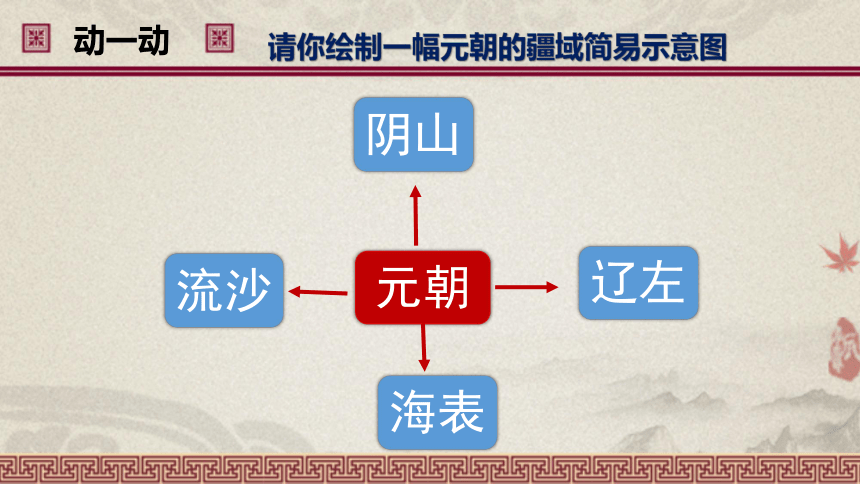 动一动 请你绘制一幅元朝的疆域简易示意图

阴山

流沙

元朝

辽左

海表